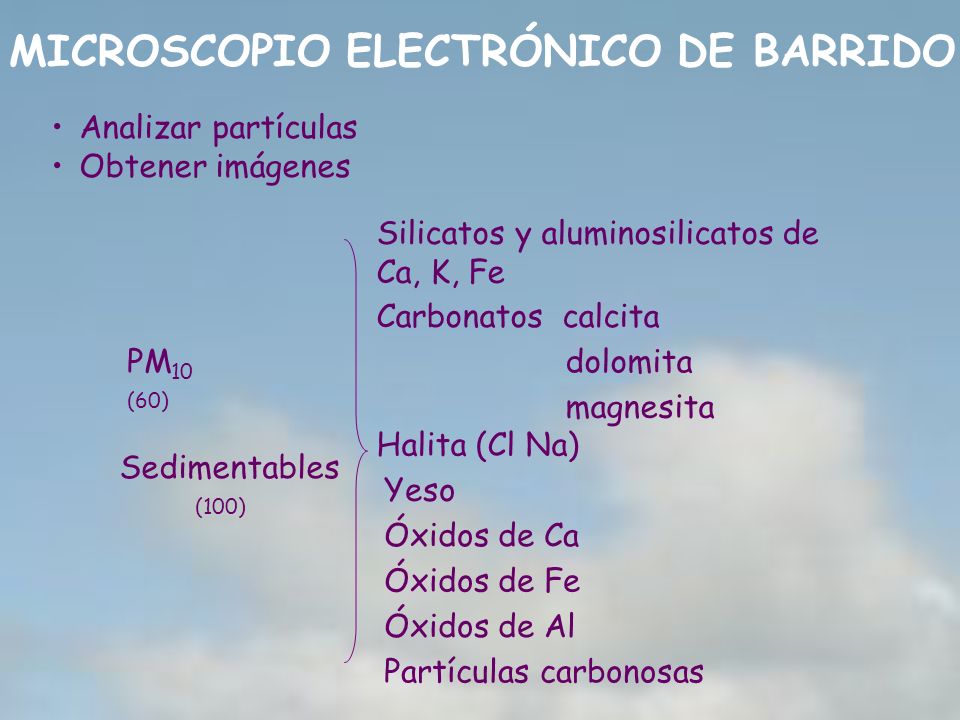 MICROSCOPIO ELECTRÓNICO DE BARRIDO

• Analizar partículas
• Obtener imágenes

$PM_{10}$
(60)

Sedimentables
(100)

Silicatos y aluminosilicatos de Ca, K, Fe
Carbonatos calcita
dolomita
magnesita
Halita (Cl Na)
Yeso
Óxidos de Ca
Óxidos de Fe
Óxidos de Al
Partículas carbonosas